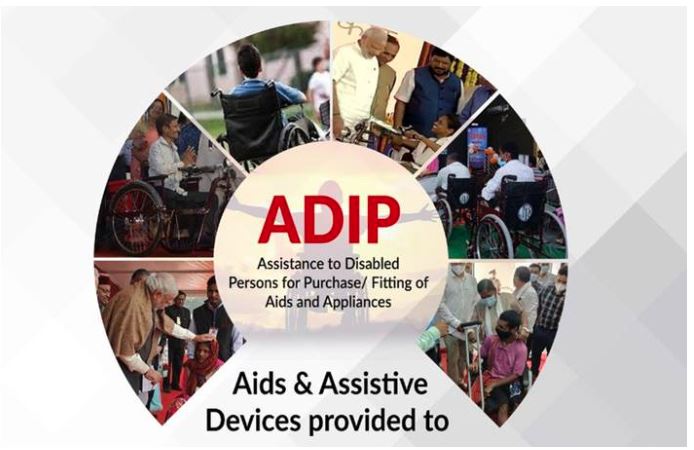 ADIP

Assistance to Disabled Persons for Purchase/ Fitting of Aids and Appliances

Aids & Assistive Devices provided to